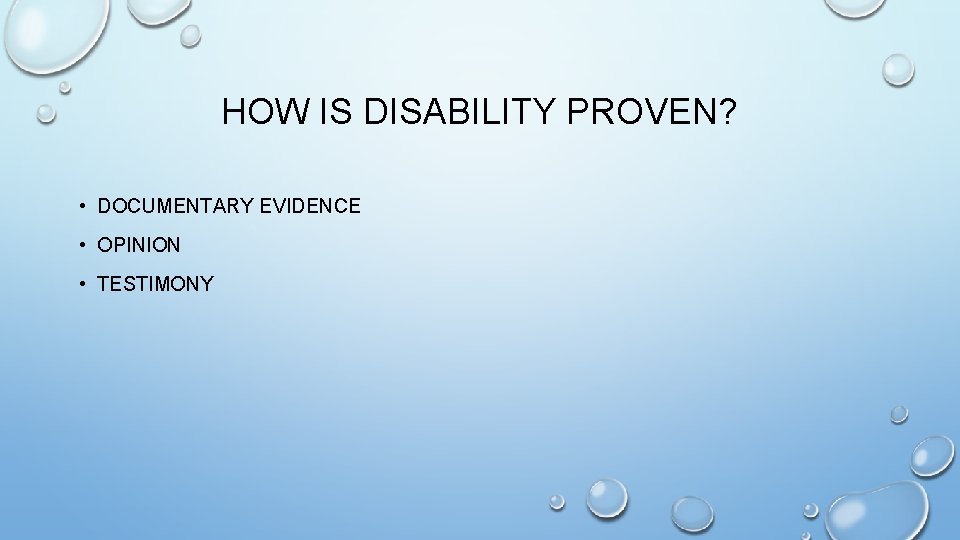 HOW IS DISABILITY PROVEN?

• DOCUMENTARY EVIDENCE
• OPINION
• TESTIMONY